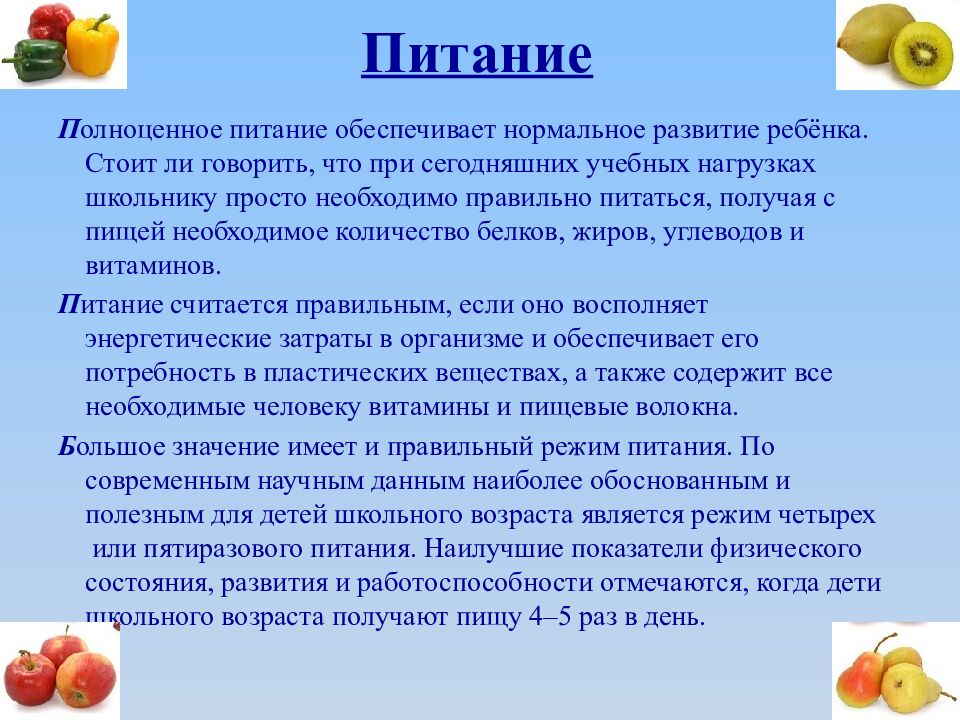 Питание

Полноценное питание обеспечивает нормальное развитие ребёнка. Стоит ли говорить, что при сегодняшних учебных нагрузках школьнику просто необходимо правильно питаться, получая с пищей необходимое количество белков, жиров, углеводов и витаминов.

Питание считается правильным, если оно восполняет энергетические затраты в организме и обеспечивает его потребность в пластических веществах, а также содержит все необходимые человеку витамины и пищевые волокна.

Большое значение имеет и правильный режим питания. По современным научным данным наиболее обоснованным и полезным для детей школьного возраста является режим четырех или пятиразового питания. Наилучшие показатели физического состояния, развития и работоспособности отмечаются, когда дети школьного возраста получают пищу 4–5 раз в день.